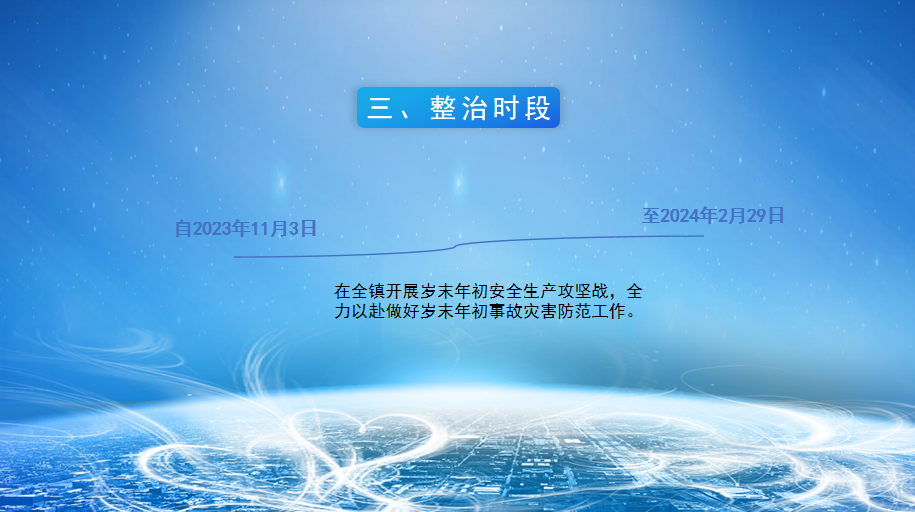 三、整治时段

自2023年11月3日

至2024年2月29日

在全镇开展岁末年初安全生产攻坚战，全力以赴做好岁末年初事故灾害防范工作。